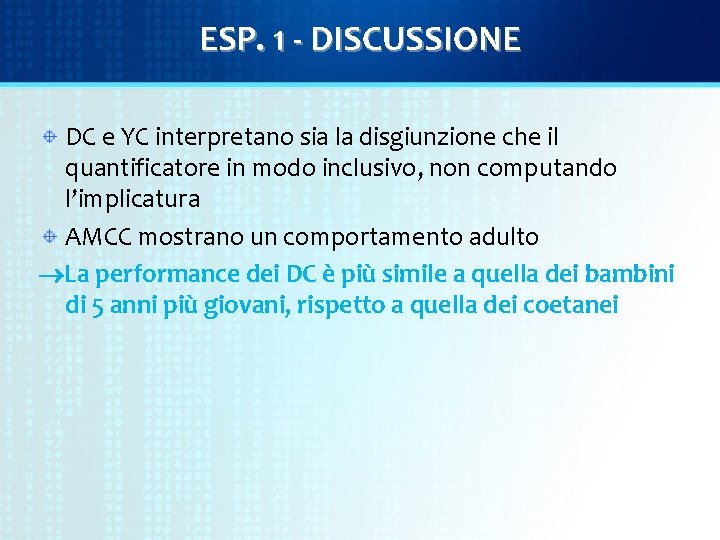 ESP. 1 - DISCUSSIONE

• DC e YC interpretano sia la disgiunzione che il quantificatore in modo inclusivo, non computando l'implicatura

• AMCC mostrano un comportamento adulto

→La performance dei DC è più simile a quella dei bambini di 5 anni più giovani, rispetto a quella dei coetanei